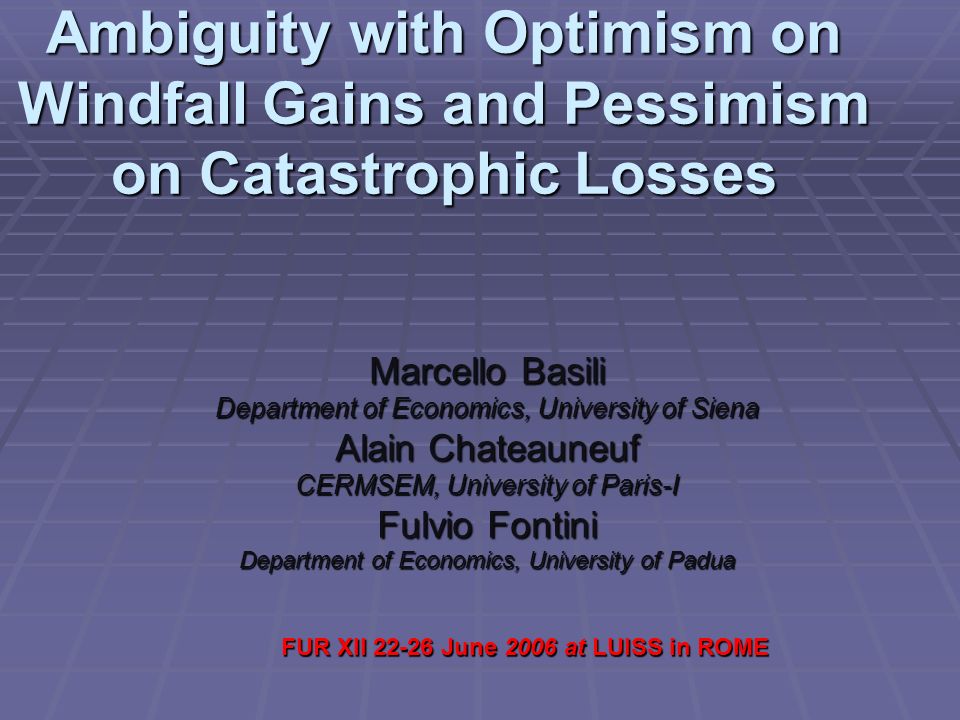 Ambiguity with Optimism on Windfall Gains and Pessimism on Catastrophic Losses

Marcello Basili
Department of Economics, University of Siena
Alain Chateauneuf
CERMSEM, University of Paris-I
Fulvio Fontini
Department of Economics, University of Padua

FUR XII 22-26 June 2006 at LUISS in ROME